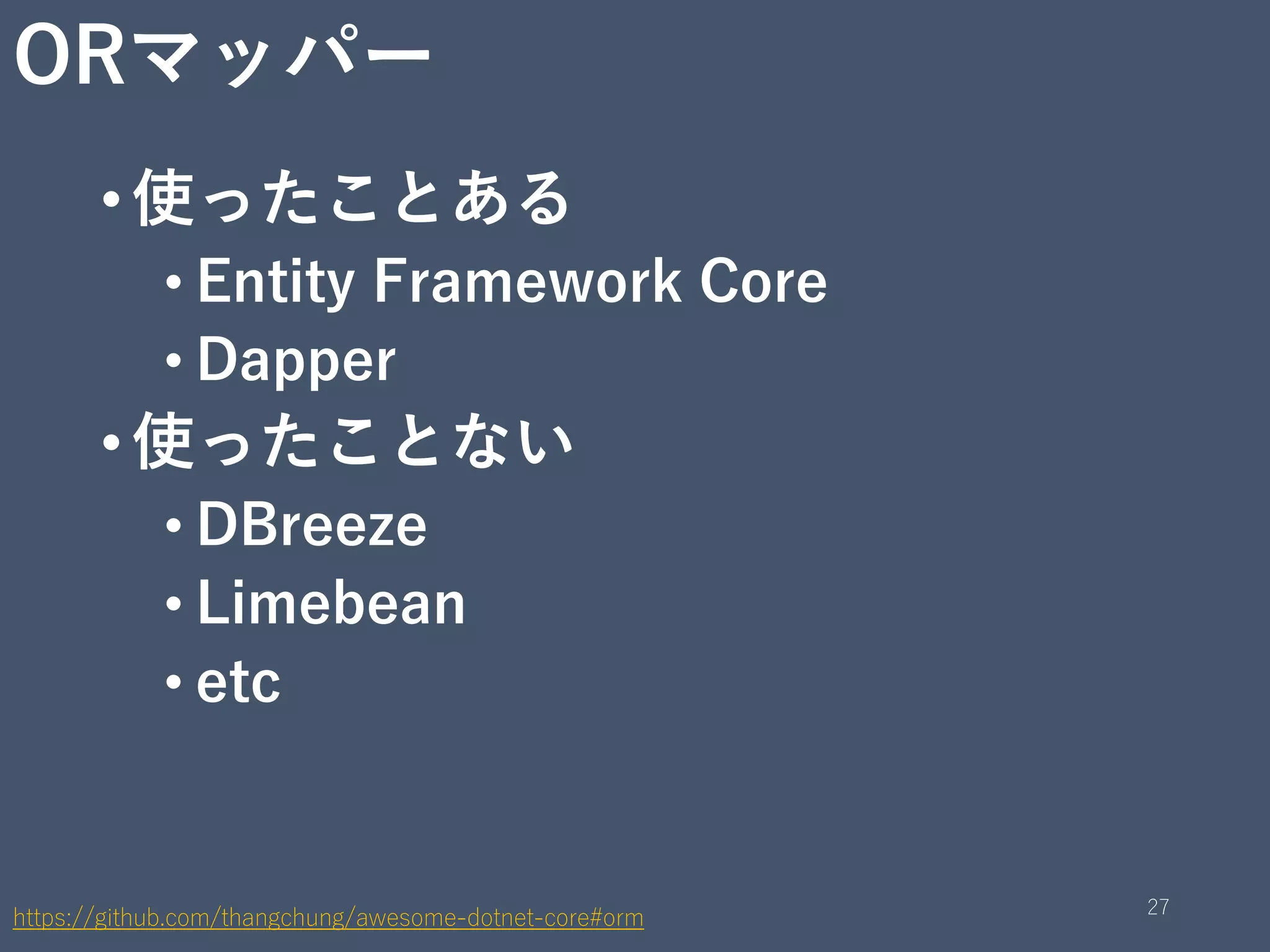 ORマッパー

• 使ったことある
  • Entity Framework Core
  • Dapper
• 使ったことない
  • DBreeze
  • Limebean
  • etc

https://github.com/thangchung/awesome-dotnet-core#orm

27